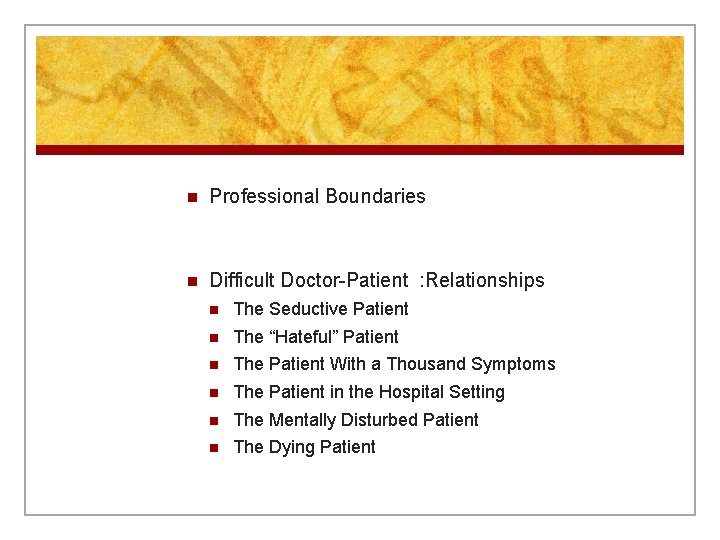 Professional Boundaries

Difficult Doctor-Patient :Relationships

The Seductive Patient

The “Hateful” Patient

The Patient With a Thousand Symptoms

The Patient in the Hospital Setting

The Mentally Disturbed Patient

The Dying Patient